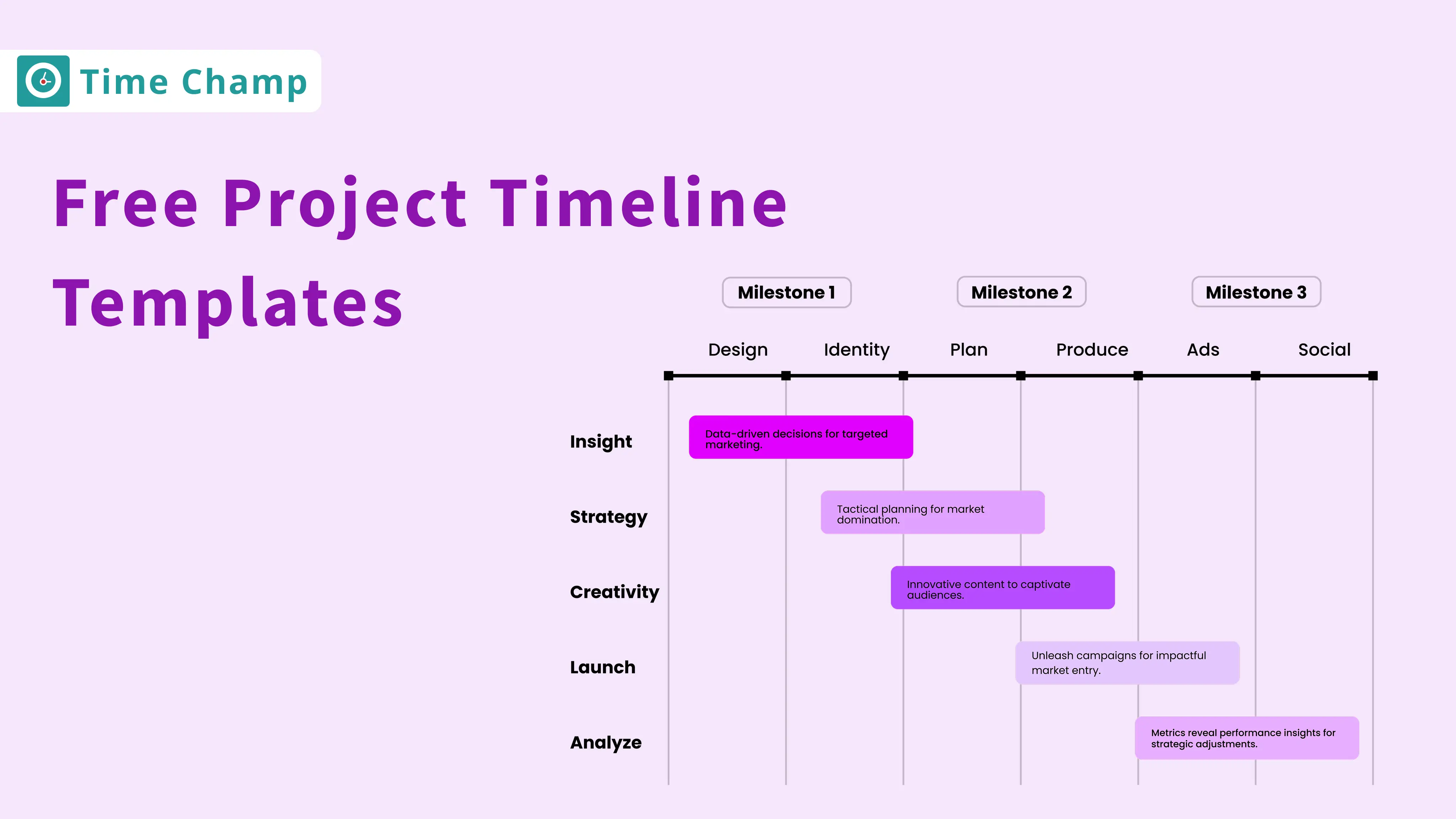 Time Champ

Free Project Timeline Templates

Milestone 1
Milestone 2
Milestone 3

Design
Identity
Plan
Produce
Ads
Social

Insight
Data-driven decisions for targeted marketing.

Strategy
Tactical planning for market domination.

Creativity
Innovative content to captivate audiences.

Launch
Unleash campaigns for impactful market entry.

Analyze
Metrics reveal performance insights for strategic adjustments.